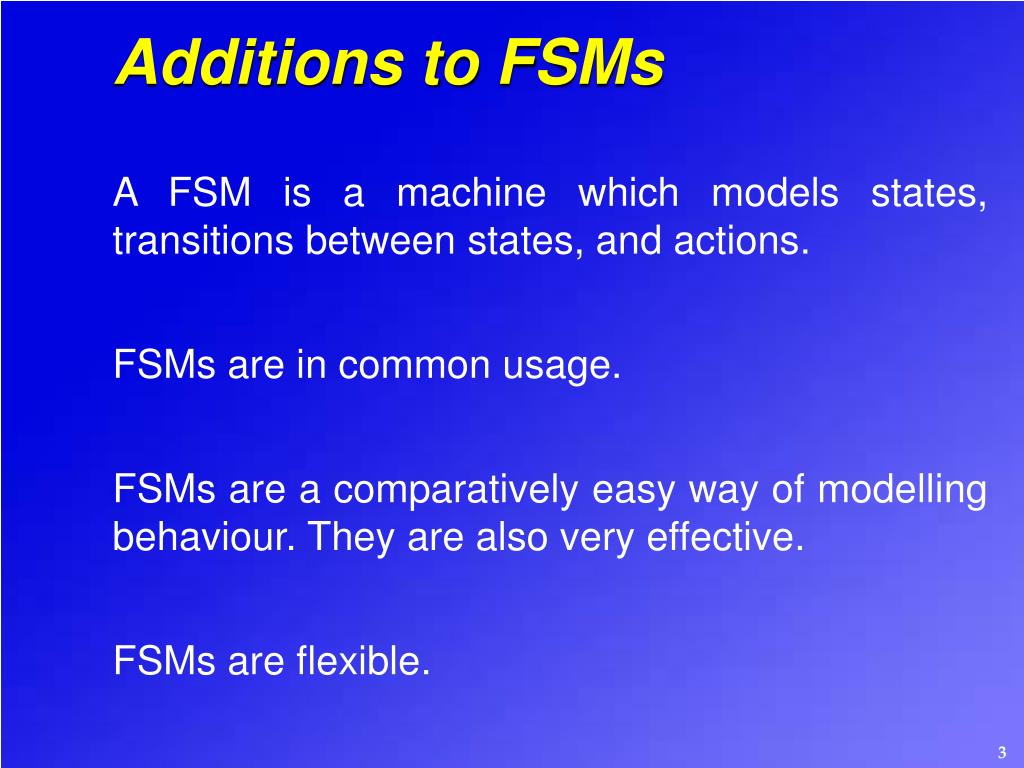 Additions to FSMs

A FSM is a machine which models states, transitions between states, and actions.

FSMs are in common usage.

FSMs are a comparatively easy way of modelling behaviour. They are also very effective.

FSMs are flexible.

3